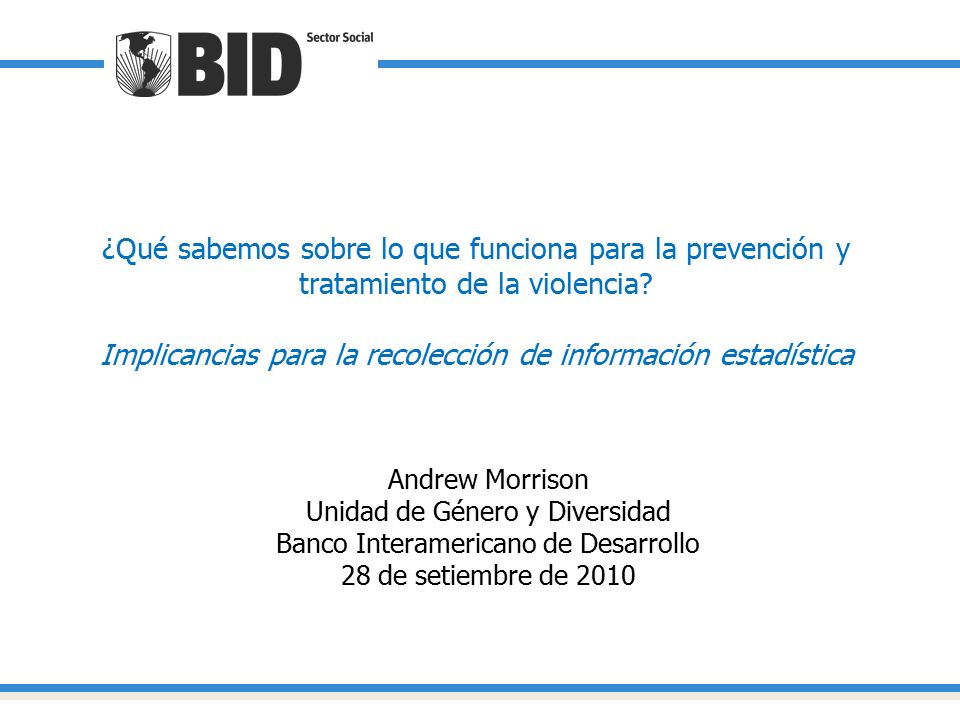 BID Sector Social

¿Qué sabemos sobre lo que funciona para la prevención y tratamiento de la violencia?

Implicancias para la recolección de información estadística

Andrew Morrison
Unidad de Género y Diversidad
Banco Interamericano de Desarrollo
28 de setiembre de 2010